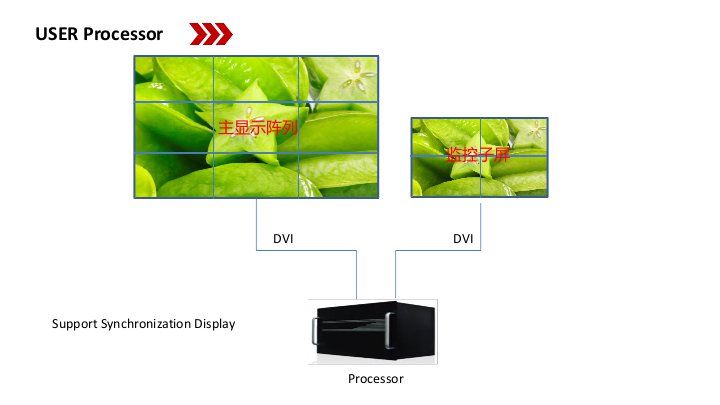 USER Processor

主显示阵列

监控子屏

DVI

DVI

Support Synchronization Display

Processor